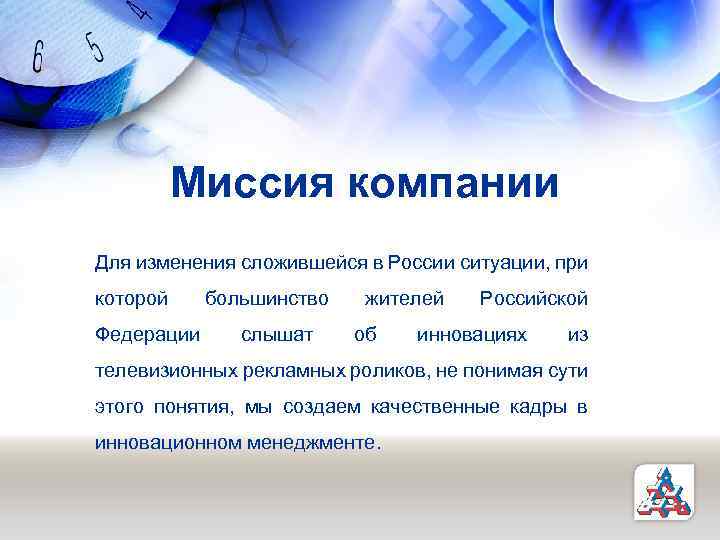 6 5 4

Миссия компании

Для изменения сложившейся в России ситуации, при которой большинство жителей Российской Федерации слышат об инновациях из телевизионных рекламных роликов, не понимая сути этого понятия, мы создаем качественные кадры в инновационном менеджменте.